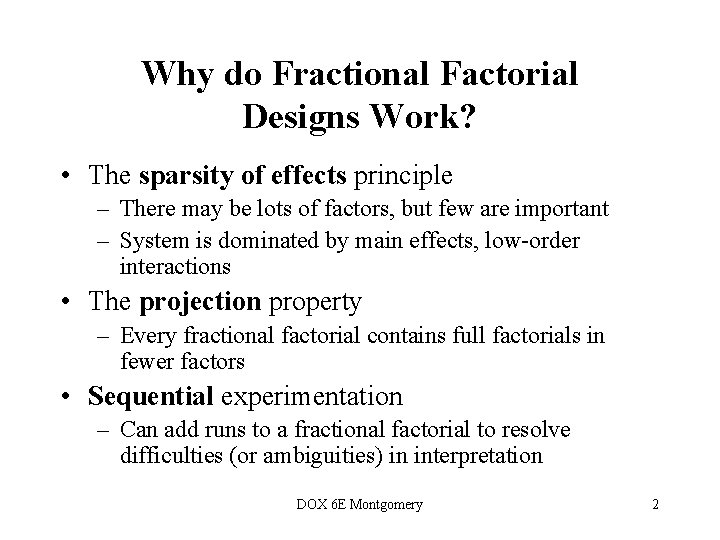 Why do Fractional Factorial Designs Work?

• The sparsity of effects principle
– There may be lots of factors, but few are important
– System is dominated by main effects, low-order interactions

• The projection property
– Every fractional factorial contains full factorials in fewer factors

• Sequential experimentation
– Can add runs to a fractional factorial to resolve difficulties (or ambiguities) in interpretation

DOX 6E Montgomery

2